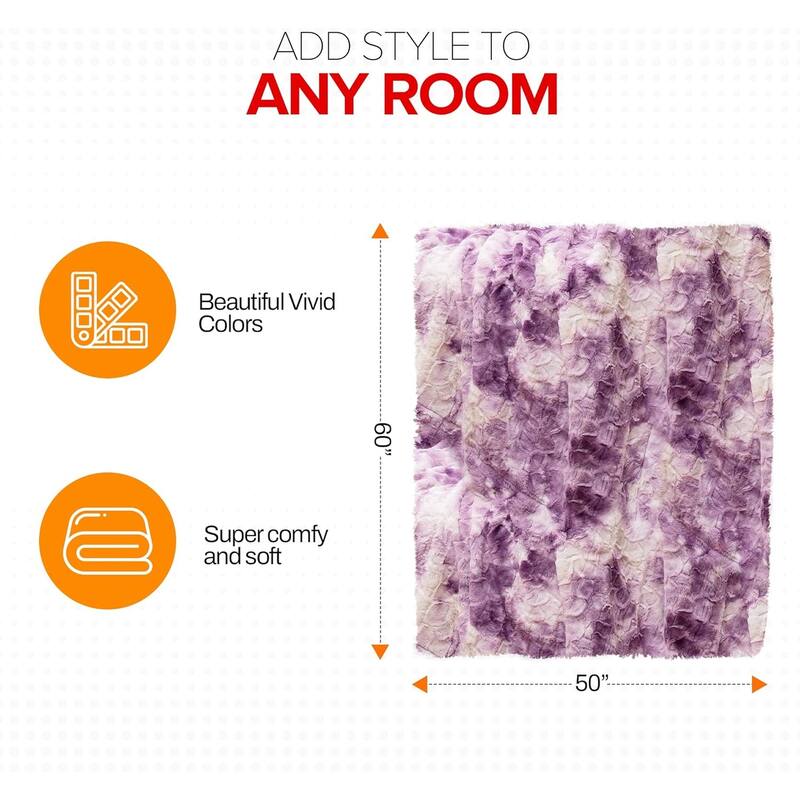 ADD STYLE TO
ANY ROOM

Beautiful Vivid Colors

Super comfy and soft

60”

50”